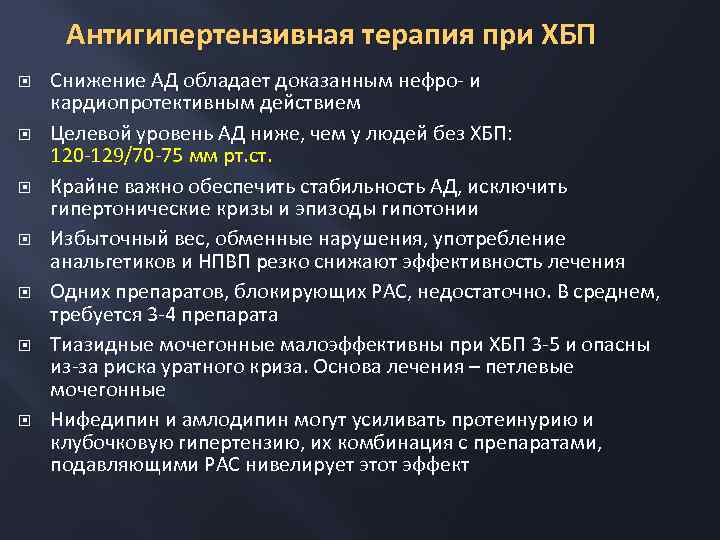 Антигипертензивная терапия при ХБП

Снижение АД обладает доказанным нефро- и кардиопротективным действием

Целевой уровень АД ниже, чем у людей без ХБП: 120-129/70-75 мм рт.ст.

Крайне важно обеспечить стабильность АД, исключить гипертонические кризы и эпизоды гипотонии

Избыточный вес, обменные нарушения, употребление анальгетиков и НПВП резко снижают эффективность лечения

Одних препаратов, блокирующих РАС, недостаточно. В среднем, требуется 3-4 препарата

Тиазидные мочегонные малоэффективны при ХБП 3-5 и опасны из-за риска уратного криза. Основа лечения – петлевые мочегонные

Нифедипин и амлодипин могут усиливать протеинурию и клубочковую гипертензию, их комбинация с препаратами, подавляющими РАС нивелирует этот эффект